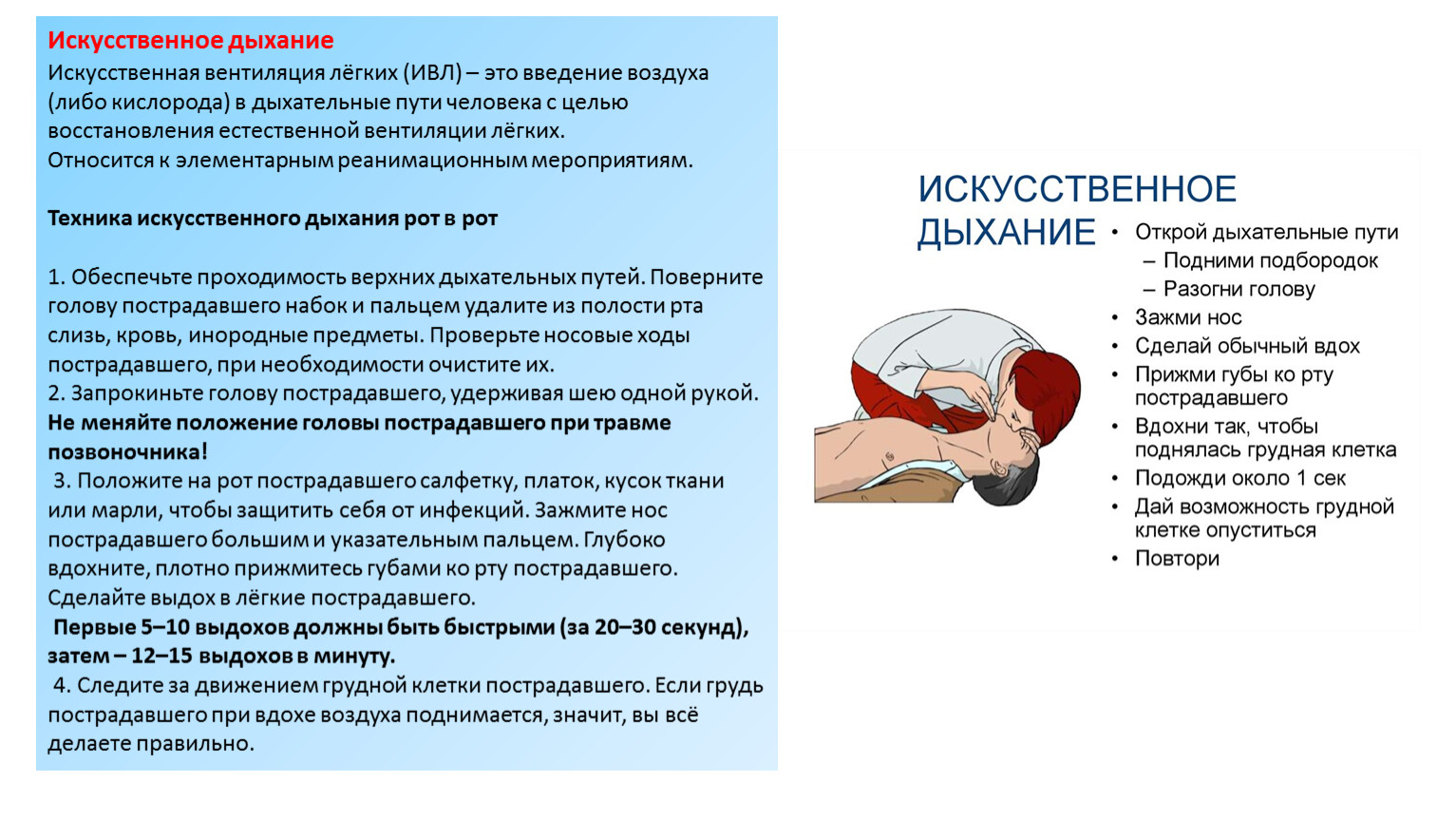 Искусственное дыхание
Искусственная вентиляция лёгких (ИВЛ) – это введение воздуха (либо кислорода) в дыхательные пути человека с целью восстановления естественной вентиляции лёгких.
Относится к элементарным реанимационным мероприятиям.

Техника искусственного дыхания рот в рот

1. Обеспечьте проходимость верхних дыхательных путей. Поверните голову пострадавшего набок и пальцем удалите из полости рта слизь, кровь, инородные предметы. Проверьте носовые ходы пострадавшего, при необходимости очистите их.
2. Запрокиньте голову пострадавшего, удерживая шею одной рукой. Не меняйте положение головы пострадавшего при травме позвоночника!
3. Положите на рот пострадавшего салфетку, платок, кусок ткани или марли, чтобы защитить себя от инфекций. Зажмите нос пострадавшего большим и указательным пальцем. Глубоко вдохните, плотно прижмитесь губами ко рту пострадавшего. Сделайте выдох в лёгкие пострадавшего.
Первые 5–10 выдохов должны быть быстрыми (за 20–30 секунд), затем – 12–15 выдохов в минуту.
4. Следите за движением грудной клетки пострадавшего. Если грудь пострадавшего при вдохе воздуха поднимается, значит, вы всё делаете правильно.

ИСКУССТВЕННОЕ ДЫХАНИЕ

• Открой дыхательные пути
– Подними подбородок
– Разогни голову
• Зажми нос
• Сделай обычный вдох
• Прижми губы ко рту пострадавшего
• Вдохни так, чтобы поднялась грудная клетка
• Подожди около 1 сек
• Дай возможность грудной клетке опуститься
• Повтори